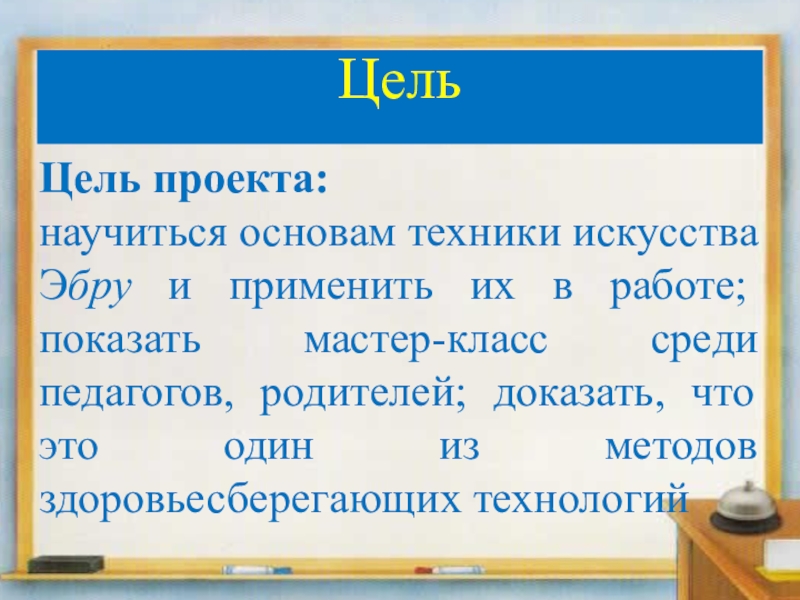 Цель

Цель проекта:
научиться основам техники искусства Эбру и применить их в работе; показать мастер-класс среди педагогов, родителей; доказать, что это один из методов здоровьесберегающих технологий